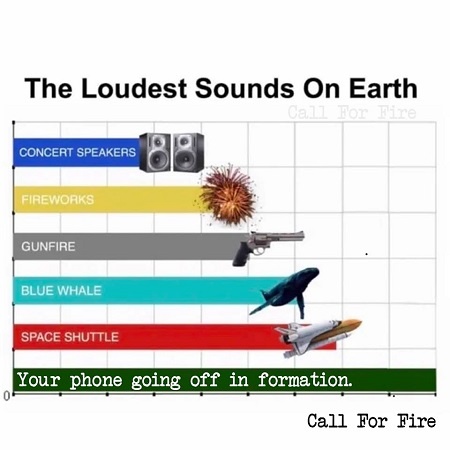 The Loudest Sounds On Earth

Call For Fire

CONCERT SPEAKERS

FIREWORKS

GUNFIRE

BLUE WHALE

SPACE SHUTTLE

Your phone going off in formation.

0

Call For Fire